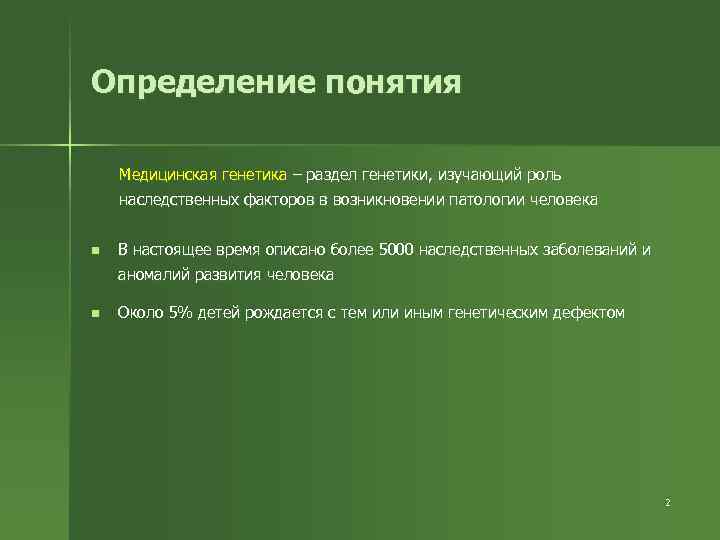 Определение понятия

Медицинская генетика – раздел генетики, изучающий роль наследственных факторов в возникновении патологии человека

- В настоящее время описано более 5000 наследственных заболеваний и аномалий развития человека
- Около 5% детей рождается с тем или иным генетическим дефектом

2